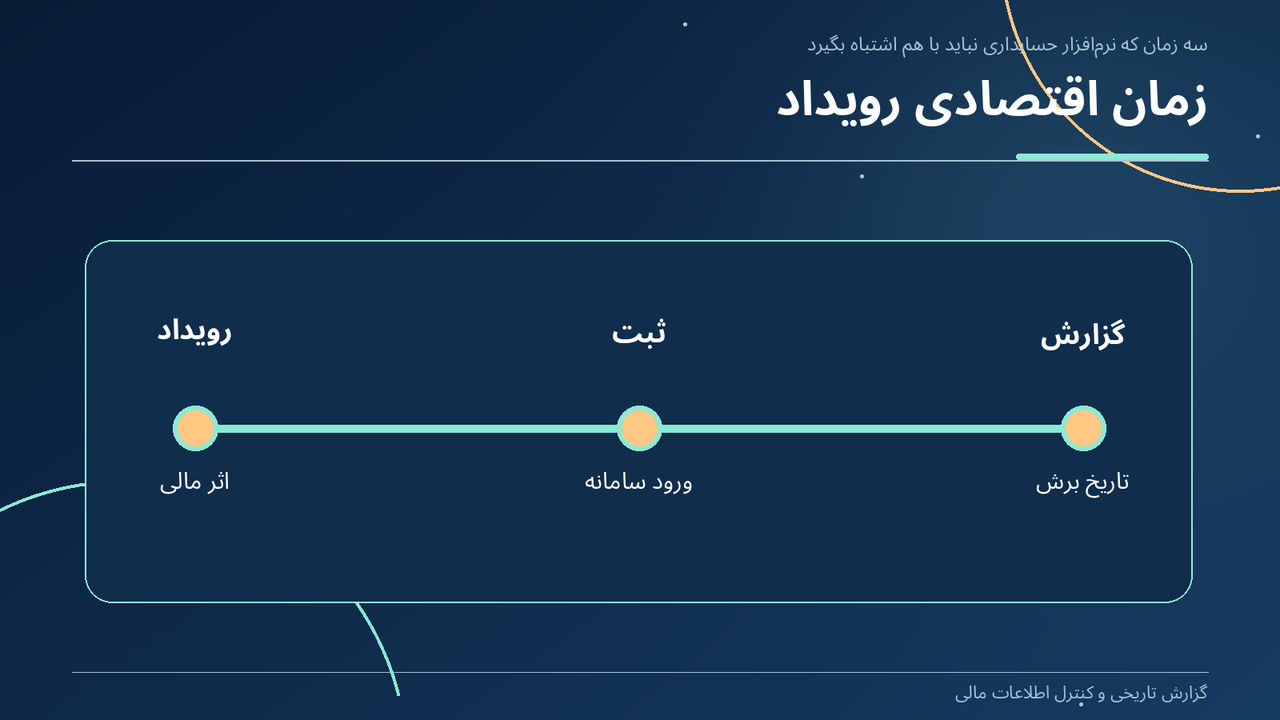 سه زمان که نرم‌افزار حسابداری نباید با هم اشتباه بگیرد

زمان اقتصادی رویداد

گزارش

تاریخ برش

ثبت

ورود سامانه

رویداد

اثر مالی

گزارش تاریخی و کنترل اطلاعات مالی